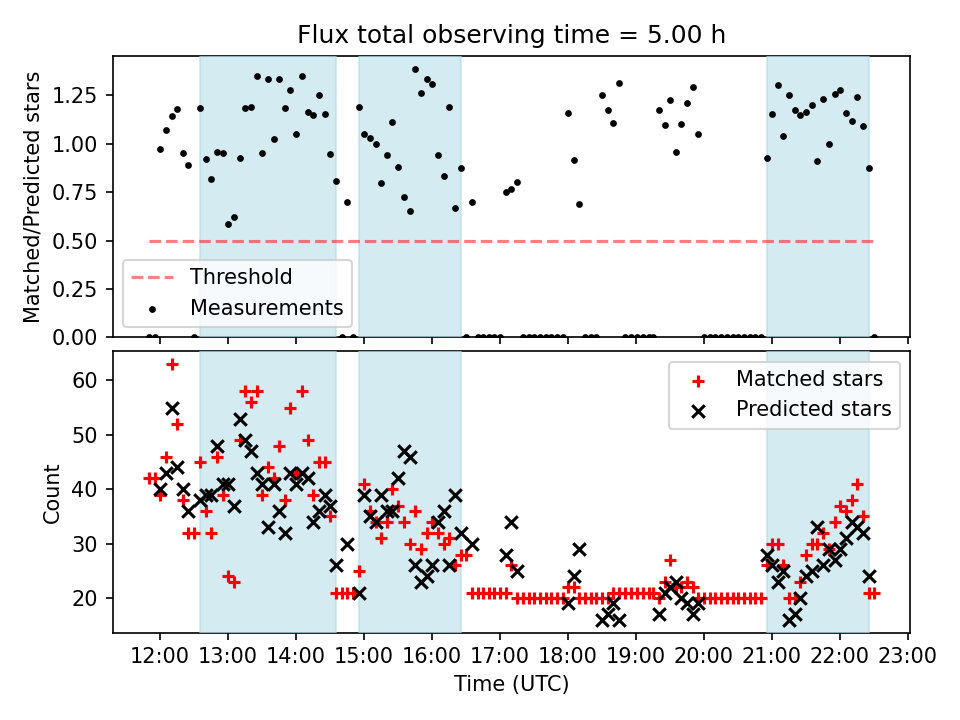 Flux total observing time = 5.00 h

Matched/Predicted stars

1.25
1.00
0.75
0.50
0.25
0.00

Threshold
Measurements

Count

60
50
40
30
20

Matched stars
Predicted stars

12:00 13:00 14:00 15:00 16:00 17:00 18:00 19:00 20:00 21:00 22:00 23:00
Time (UTC)